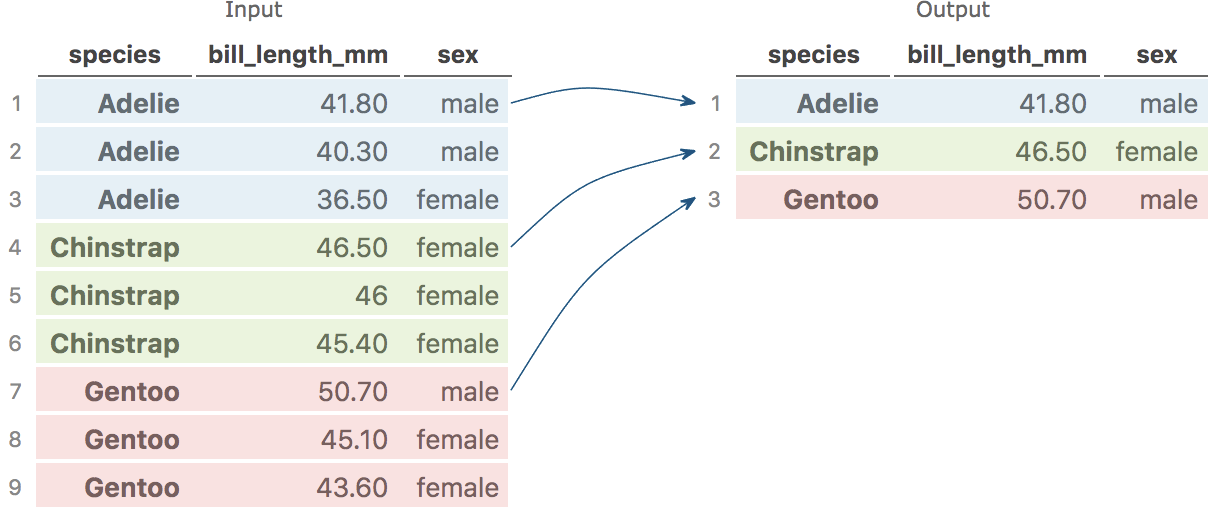 Input

| | species | bill_length_mm | sex |
|---|---|---|---|
| 1 | Adelie | 41.80 | male |
| 2 | Adelie | 40.30 | male |
| 3 | Adelie | 36.50 | female |
| 4 | Chinstrap | 46.50 | female |
| 5 | Chinstrap | 46 | female |
| 6 | Chinstrap | 45.40 | female |
| 7 | Gentoo | 50.70 | male |
| 8 | Gentoo | 45.10 | female |
| 9 | Gentoo | 43.60 | female |

Output

| | species | bill_length_mm | sex |
|---|---|---|---|
| 1 | Adelie | 41.80 | male |
| 2 | Chinstrap | 46.50 | female |
| 3 | Gentoo | 50.70 | male |